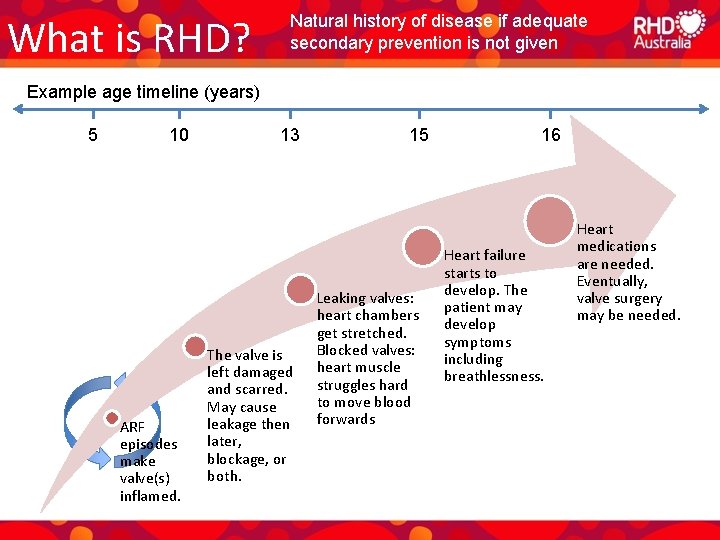 What is RHD?

Natural history of disease if adequate secondary prevention is not given

RHD Australia

Example age timeline (years)

5 10 13 15 16

ARF episodes make valve(s) inflamed.

The valve is left damaged and scarred. May cause leakage then later, blockage, or both.

Leaking valves: heart chambers get stretched. Blocked valves: heart muscle struggles hard to move blood forwards

Heart failure starts to develop. The patient may develop symptoms including breathlessness.

Heart medications are needed. Eventually, valve surgery may be needed.